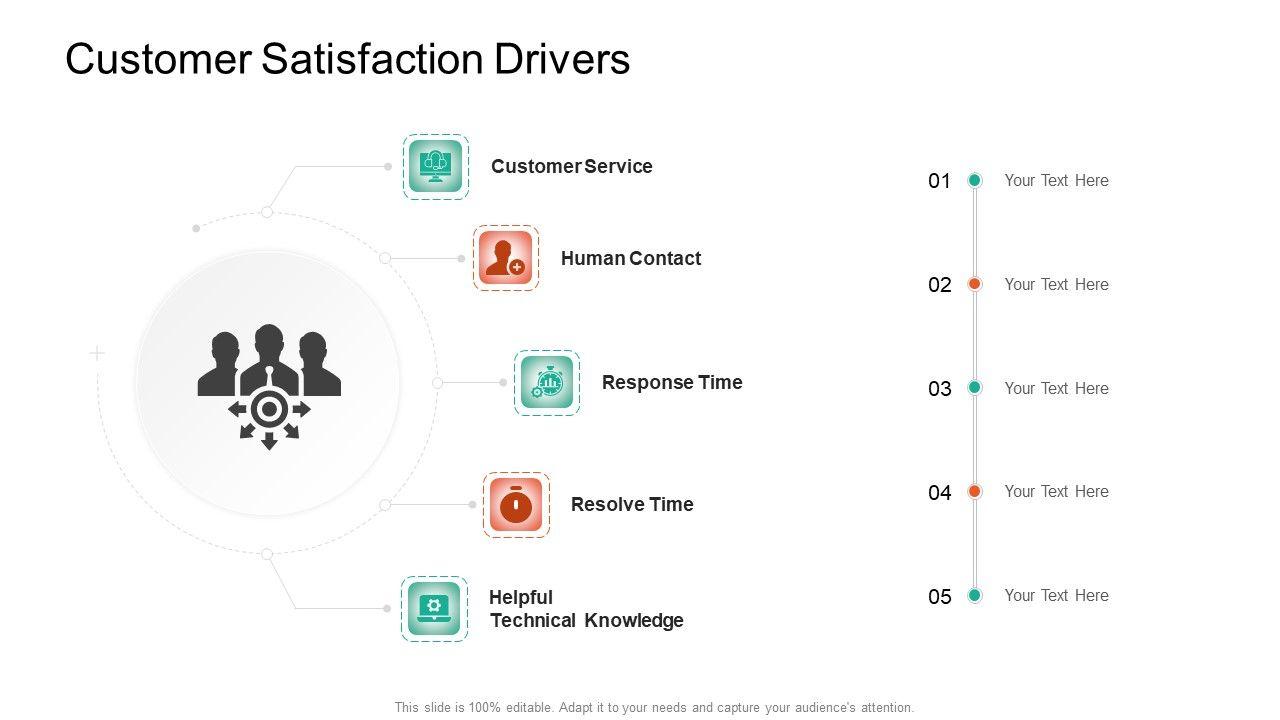 Customer Satisfaction Drivers

Customer Service

Human Contact

Response Time

Resolve Time

Helpful
Technical Knowledge

01 Your Text Here

02 Your Text Here

03 Your Text Here

04 Your Text Here

05 Your Text Here

This slide is 100% editable. Adapt it to your needs and capture your audience's attention.